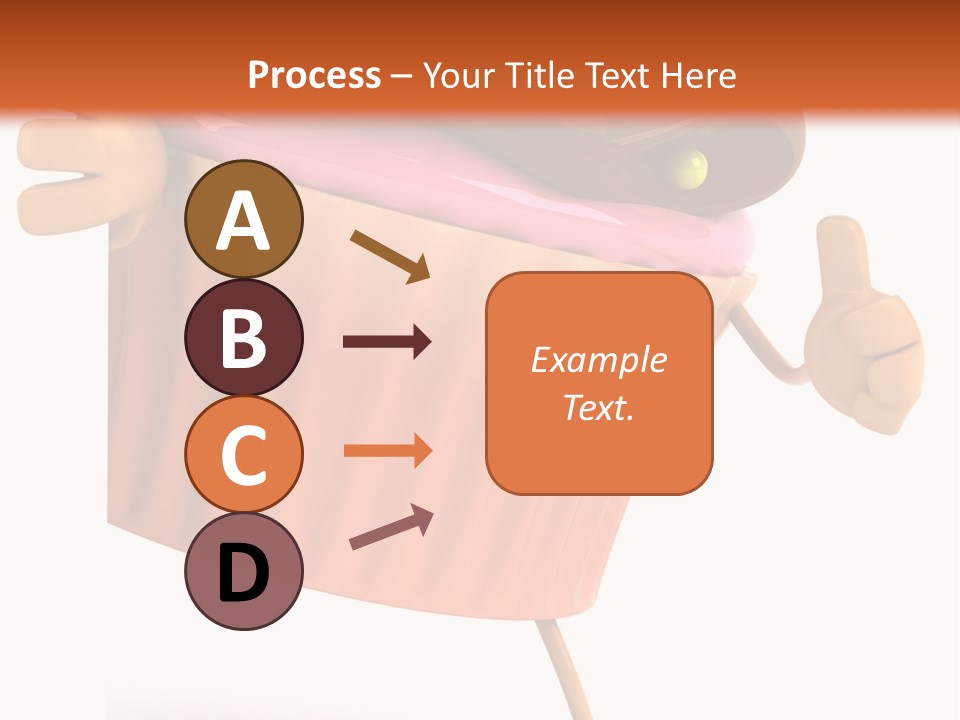 Process – Your Title Text Here

A

B

C

D

Example Text.